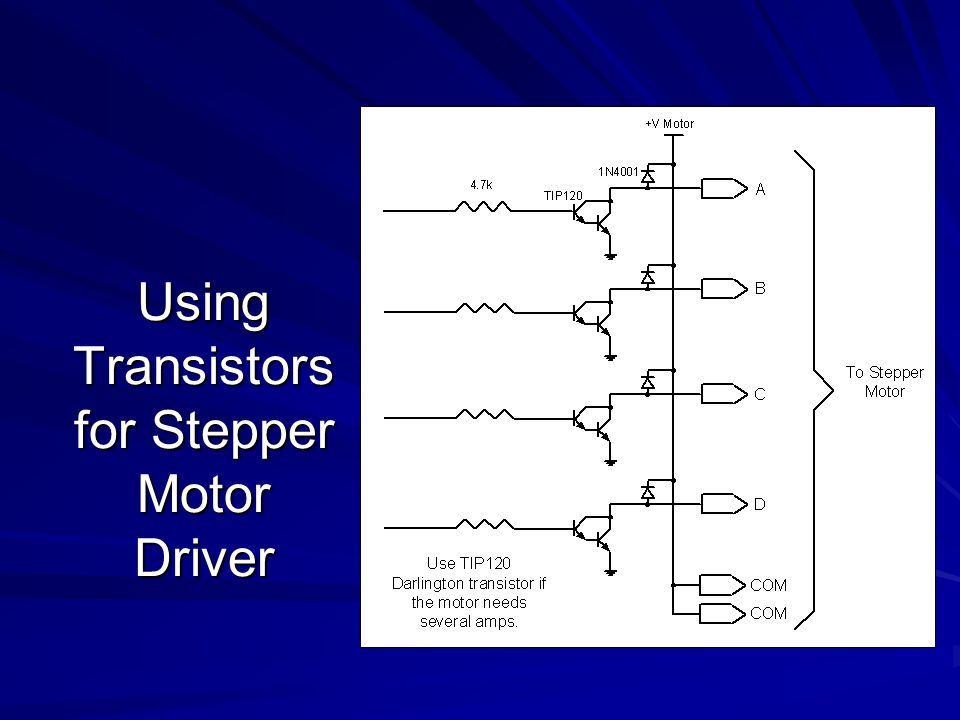 Using Transistors for Stepper Motor Driver

+V Motor

1N4001

4.7k

TIP120

A

B

C

D

COM

COM

To Stepper Motor

Use TIP120 Darlington transistor if the motor needs several amps.